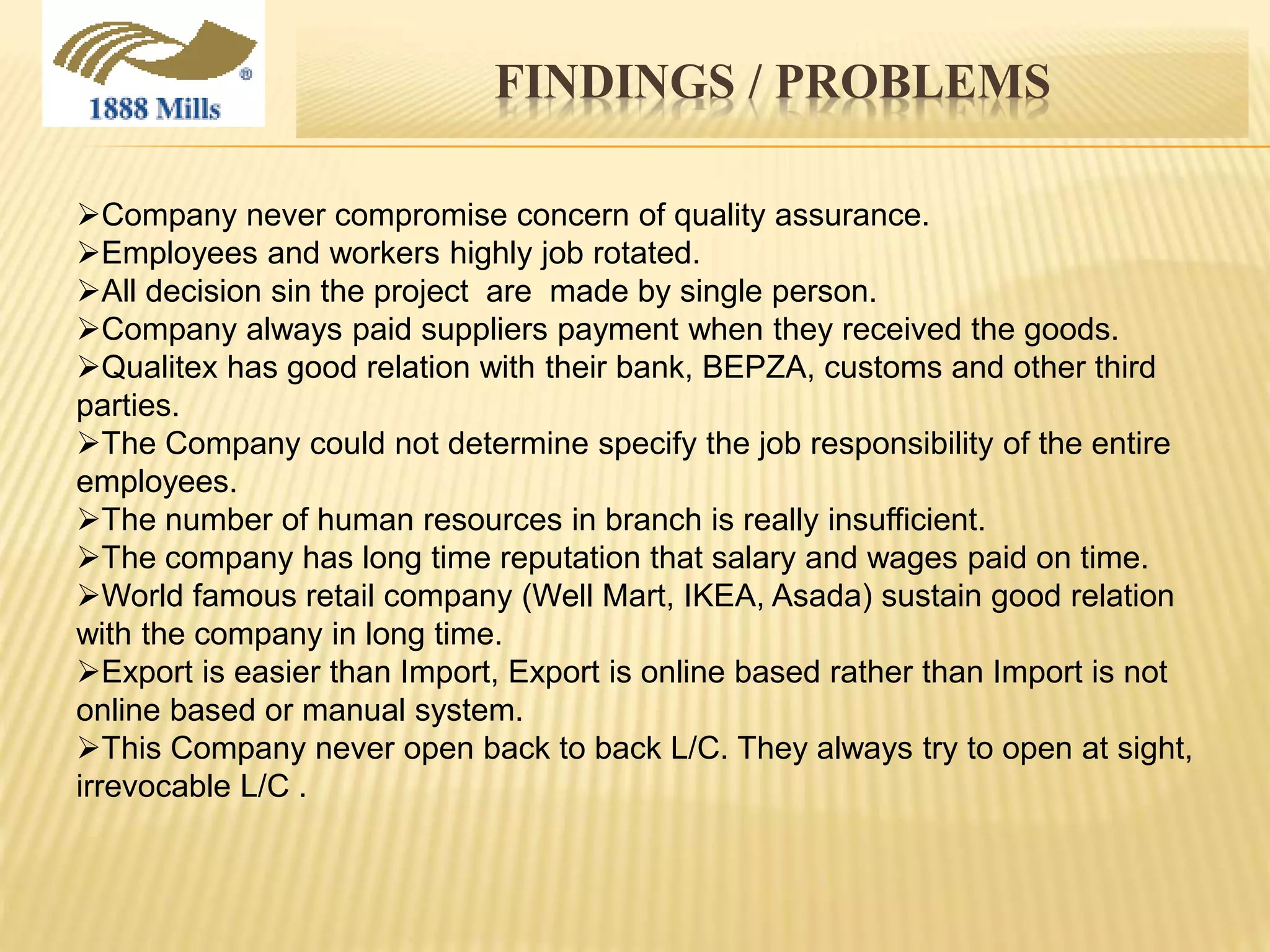 1888 Mills ®

FINDINGS / PROBLEMS

➢Company never compromise concern of quality assurance.
➢Employees and workers highly job rotated.
➢All decision sin the project are made by single person.
➢Company always paid suppliers payment when they received the goods.
➢Qualitex has good relation with their bank, BEPZA, customs and other third parties.
➢The Company could not determine specify the job responsibility of the entire employees.
➢The number of human resources in branch is really insufficient.
➢The company has long time reputation that salary and wages paid on time.
➢World famous retail company (Well Mart, IKEA, Asada) sustain good relation with the company in long time.
➢Export is easier than Import, Export is online based rather than Import is not online based or manual system.
➢This Company never open back to back L/C. They always try to open at sight, irrevocable L/C .